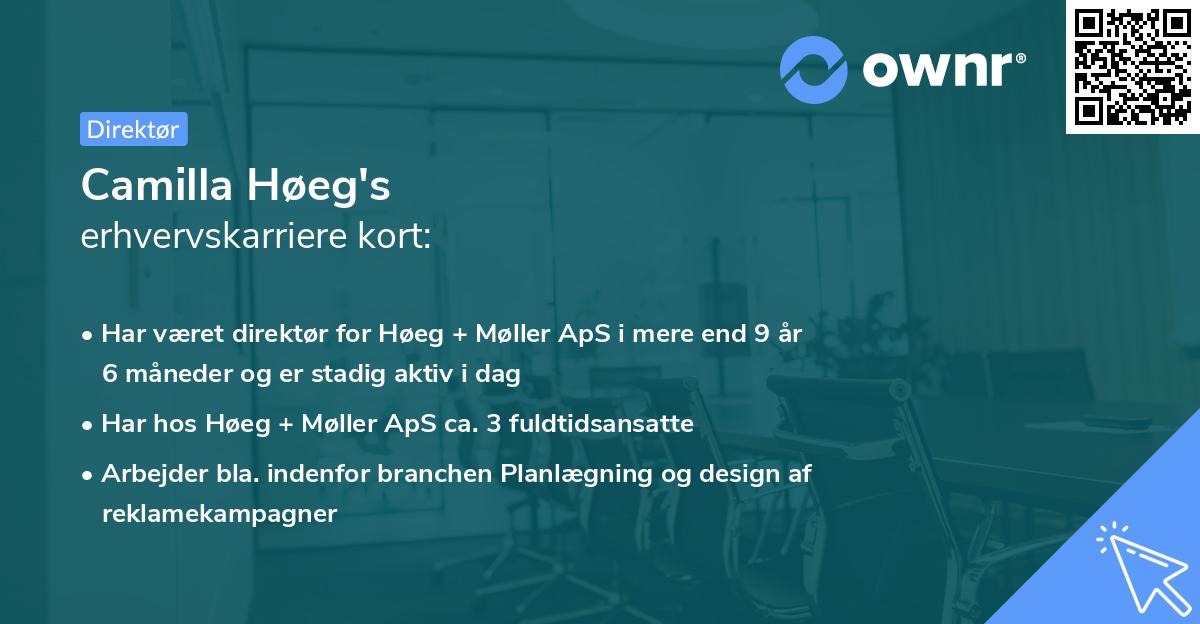 ownr®

Direktør

Camilla Høeg's
erhvervskarriere kort:

• Har været direktør for Høeg + Møller ApS i mere end 9 år 6 måneder og er stadig aktiv i dag

• Har hos Høeg + Møller ApS ca. 3 fuldtidsansatte

• Arbejder bla. indenfor branchen Planlægning og design af reklamekampagner